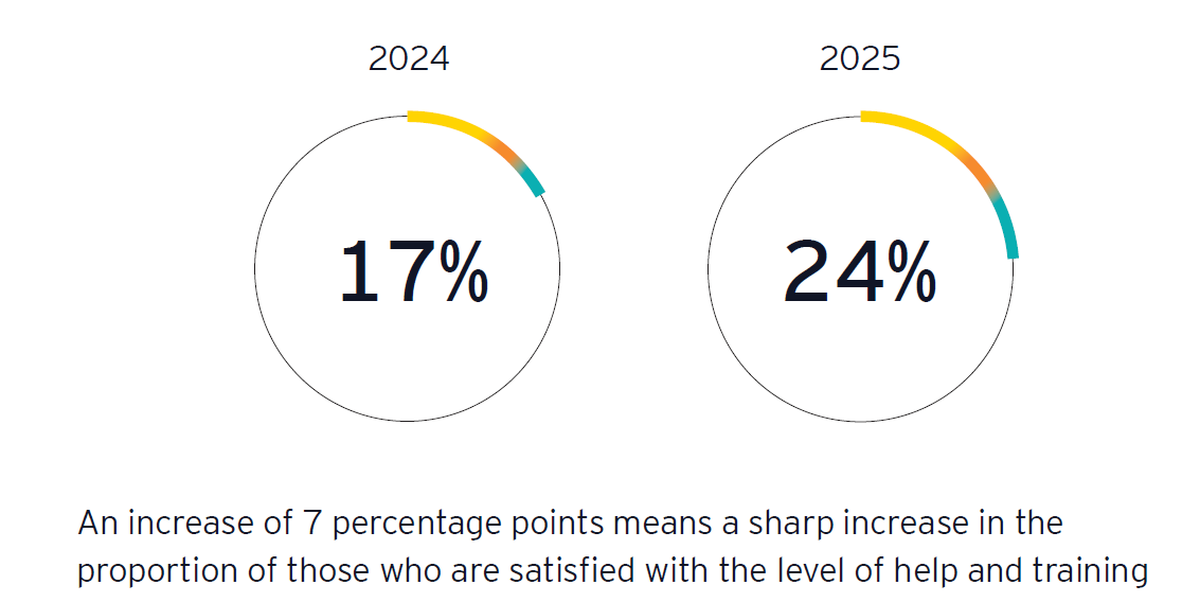 2024

17%

2025

24%

An increase of 7 percentage points means a sharp increase in the proportion of those who are satisfied with the level of help and training